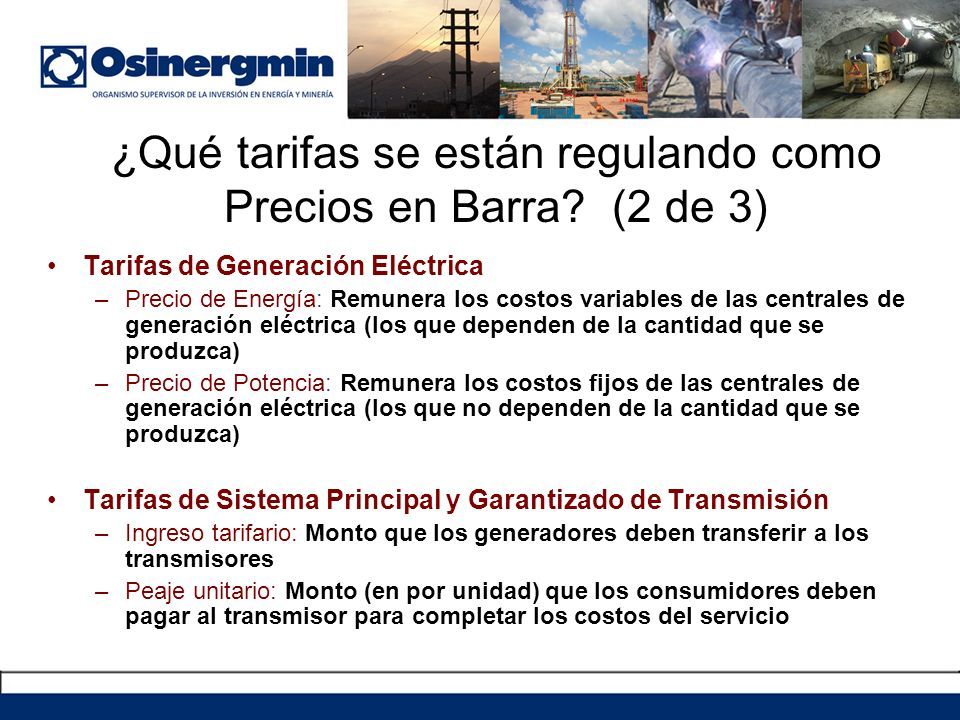 Osinergmin
ORGANISMO SUPERVISOR DE LA INVERSIÓN EN ENERGÍA Y MINERÍA

¿Qué tarifas se están regulando como Precios en Barra? (2 de 3)

• Tarifas de Generación Eléctrica
– Precio de Energía: Remunera los costos variables de las centrales de generación eléctrica (los que dependen de la cantidad que se produzca)
– Precio de Potencia: Remunera los costos fijos de las centrales de generación eléctrica (los que no dependen de la cantidad que se produzca)

• Tarifas de Sistema Principal y Garantizado de Transmisión
– Ingreso tarifario: Monto que los generadores deben transferir a los transmisores
– Peaje unitario: Monto (en por unidad) que los consumidores deben pagar al transmisor para completar los costos del servicio